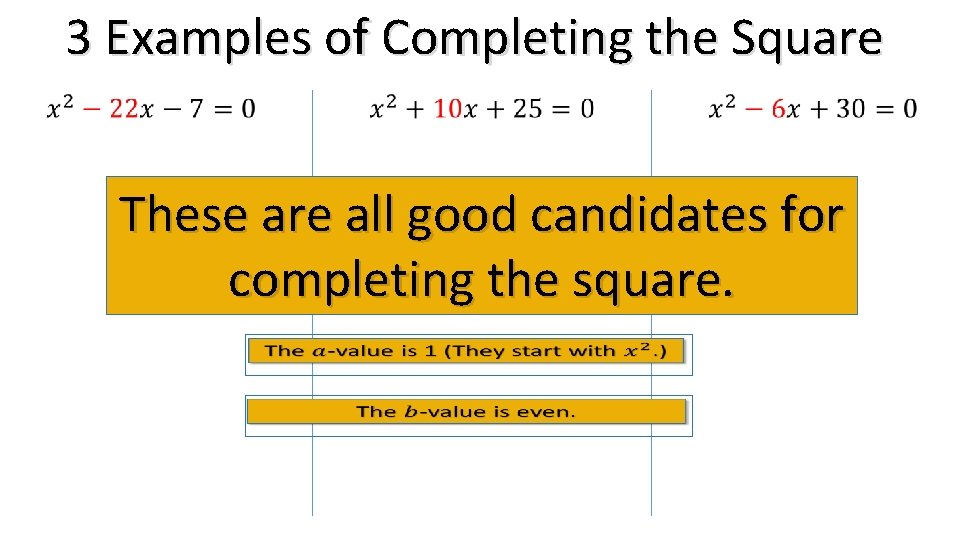 3 Examples of Completing the Square

$x^2 - 22x - 7 = 0$

$x^2 + 10x + 25 = 0$

$x^2 - 6x + 30 = 0$

These are all good candidates for completing the square.

The $a$-value is 1 (They start with $x^2$.)

The $b$-value is even.